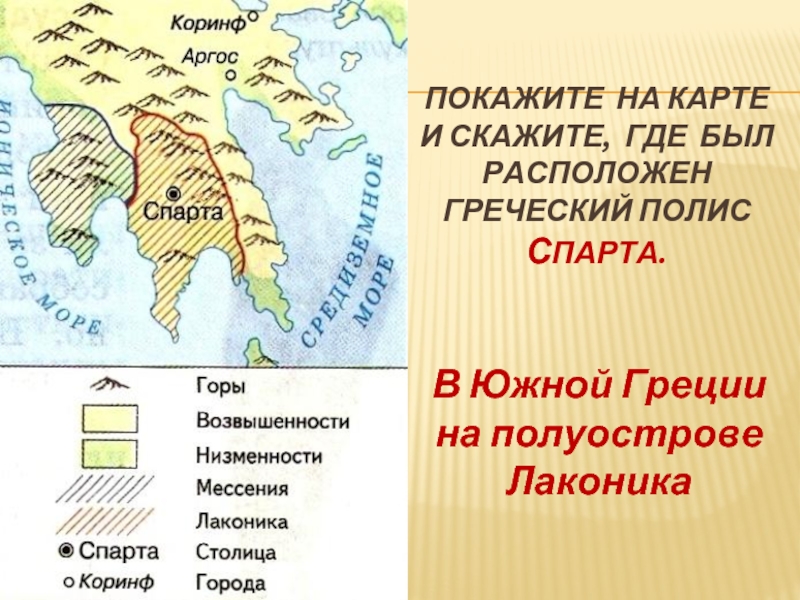 Коринф
Аргос
Спарта
ИОНИЧЕСКОЕ МОРЕ
СРЕДИЗЕМНОЕ МОРЕ

Горы
Возвышенности
Низменности
Мессения
Лаконика
Спарта Столица
Коринф Города

ПОКАЖИТЕ НА КАРТЕ И СКАЖИТЕ, ГДЕ БЫЛ РАСПОЛОЖЕН ГРЕЧЕСКИЙ ПОЛИС СПАРТА.

В Южной Греции на полуострове Лаконика